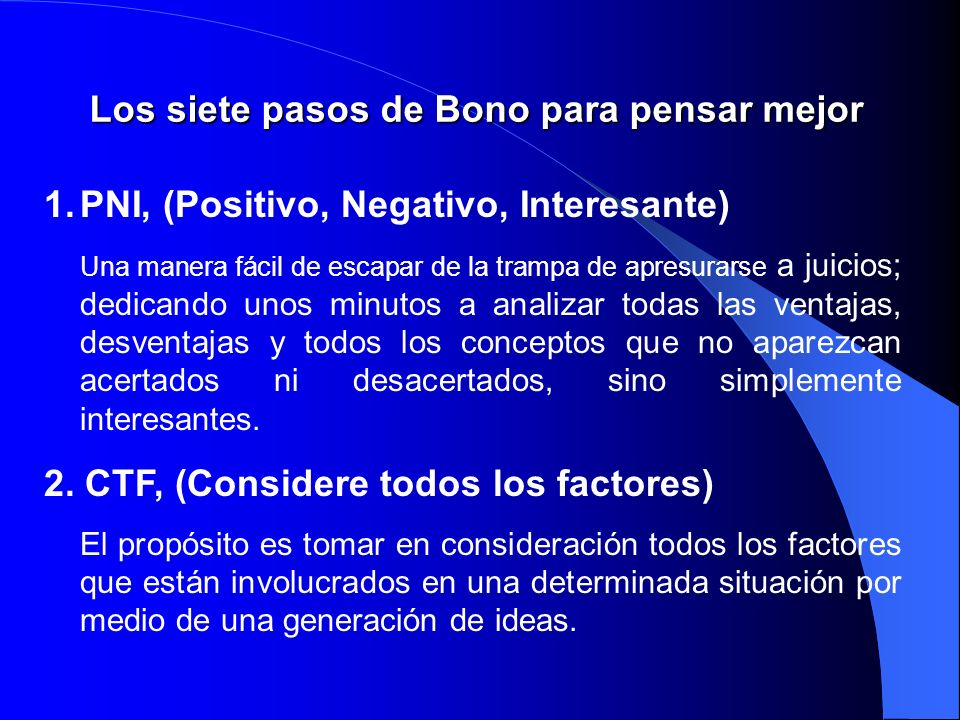 Los siete pasos de Bono para pensar mejor

1. PNI, (Positivo, Negativo, Interesante)

Una manera fácil de escapar de la trampa de apresurarse a juicios; dedicando unos minutos a analizar todas las ventajas, desventajas y todos los conceptos que no aparezcan acertados ni desacertados, sino simplemente interesantes.

2. CTF, (Considere todos los factores)

El propósito es tomar en consideración todos los factores que están involucrados en una determinada situación por medio de una generación de ideas.